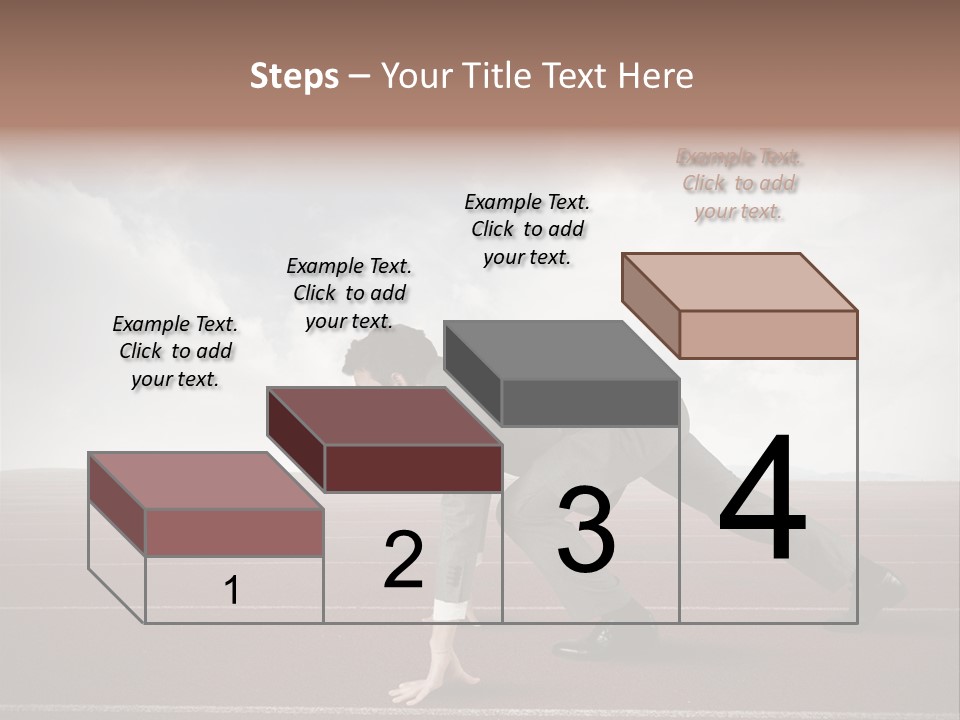 Steps – Your Title Text Here

Example Text. Click to add your text.

Example Text. Click to add your text.

Example Text. Click to add your text.

Example Text. Click to add your text.

1

2

3

4